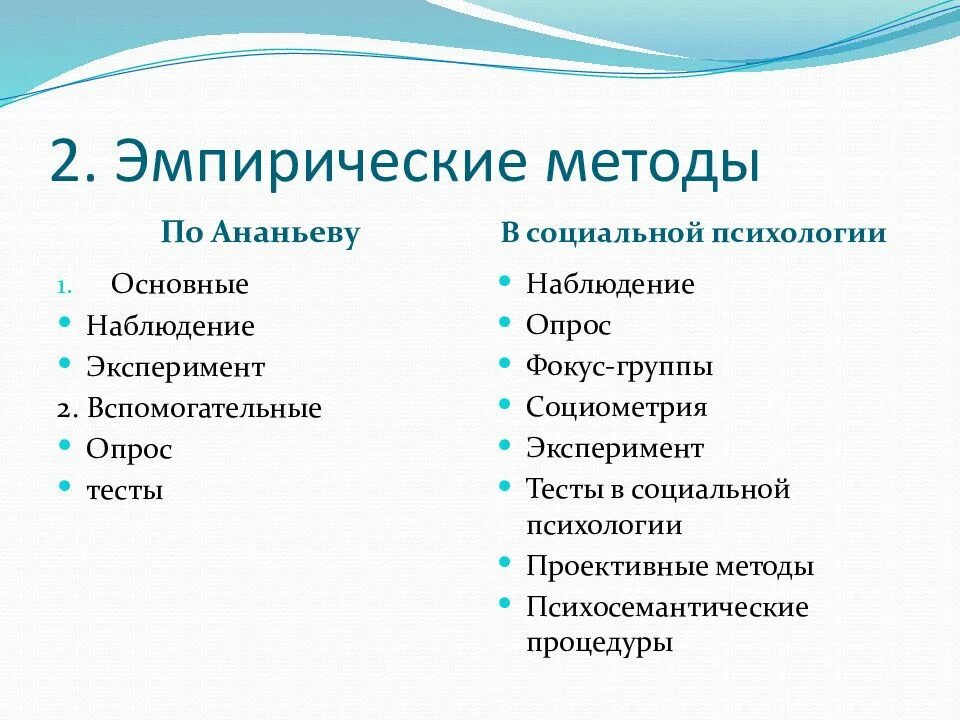 2. Эмпирические методы

По Ананьеву

1. Основные
- Наблюдение
- Эксперимент
2. Вспомогательные
- Опрос
- тесты

В социальной психологии

- Наблюдение
- Опрос
- Фокус-группы
- Социометрия
- Эксперимент
- Тесты в социальной психологии
- Проективные методы
- Психосемантические процедуры